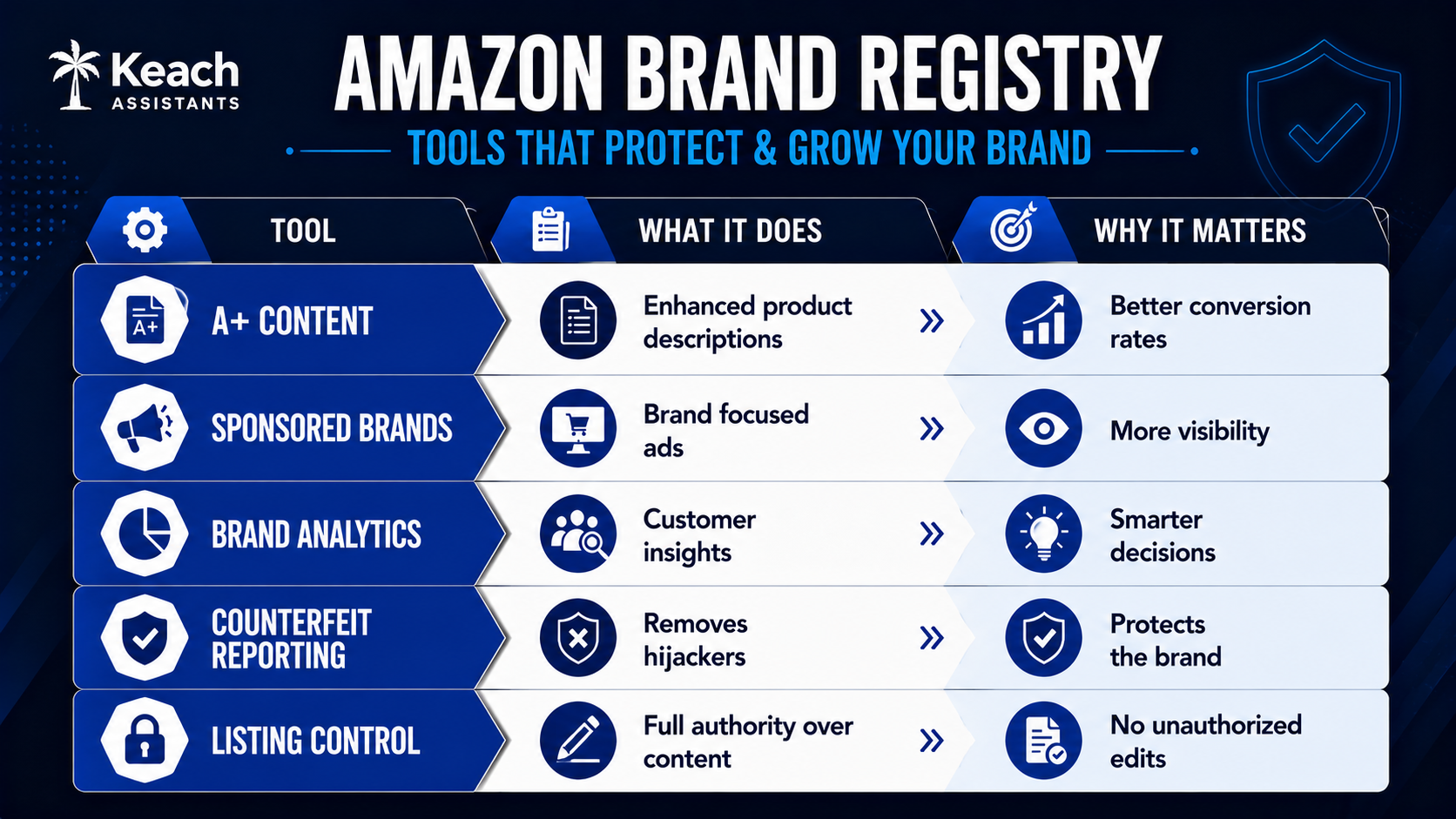 Keach
ASSISTANTS

AMAZON BRAND REGISTRY

TOOLS THAT PROTECT & GROW YOUR BRAND

| TOOL | WHAT IT DOES | WHY IT MATTERS |
|---|---|---|
| A+ CONTENT | Enhanced product descriptions | Better conversion rates |
| SPONSORED BRANDS | Brand focused ads | More visibility |
| BRAND ANALYTICS | Customer insights | Smarter decisions |
| COUNTERFEIT REPORTING | Removes hijackers | Protects the brand |
| LISTING CONTROL | Full authority over content | No unauthorized edits |